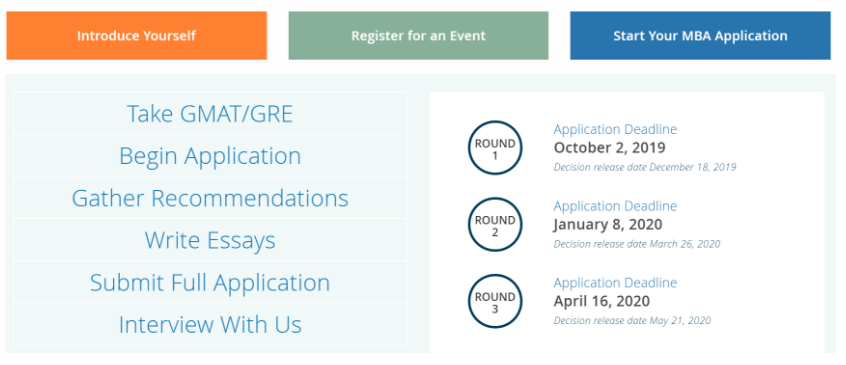 Introduce Yourself

Register for an Event

Start Your MBA Application

Take GMAT/GRE

Begin Application

Gather Recommendations

Write Essays

Submit Full Application

Interview With Us

ROUND 1

Application Deadline
October 2, 2019
Decision release date December 18, 2019

ROUND 2

Application Deadline
January 8, 2020
Decision release date March 26, 2020

ROUND 3

Application Deadline
April 16, 2020
Decision release date May 21, 2020